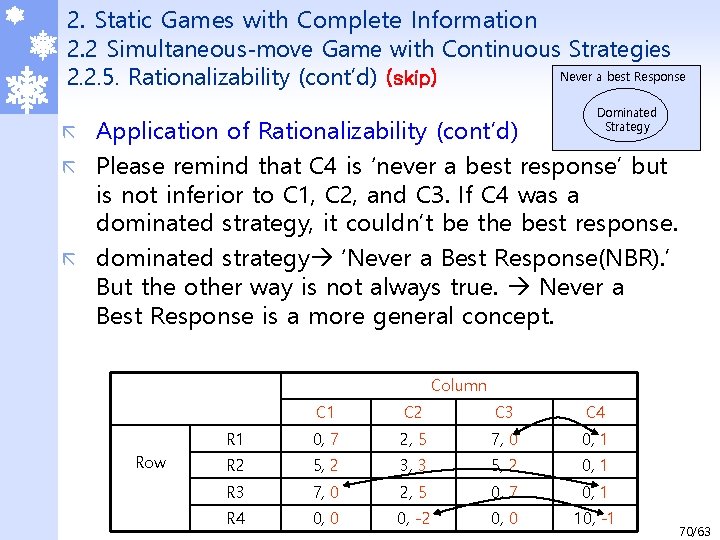 2. Static Games with Complete Information
2.2 Simultaneous-move Game with Continuous Strategies
2.2.5. Rationalizability (cont'd) (skip)

Never a best Response

Dominated Strategy

Application of Rationalizability (cont'd)

Please remind that C4 is 'never a best response' but is not inferior to C1, C2, and C3. If C4 was a dominated strategy, it couldn't be the best response.

dominated strategy→ 'Never a Best Response(NBR).' But the other way is not always true. → Never a Best Response is a more general concept.

| | | Column | | | |
|---|---|---|---|---|---|
| | | C1 | C2 | C3 | C4 |
| Row | R1 | 0, 7 | 2, 5 | 7, 0 | 0, 1 |
| | R2 | 5, 2 | 3, 3 | 5, 2 | 0, 1 |
| | R3 | 7, 0 | 2, 5 | 0, 7 | 0, 1 |
| | R4 | 0, 0 | 0, -2 | 0, 0 | 10, -1 |

70/63